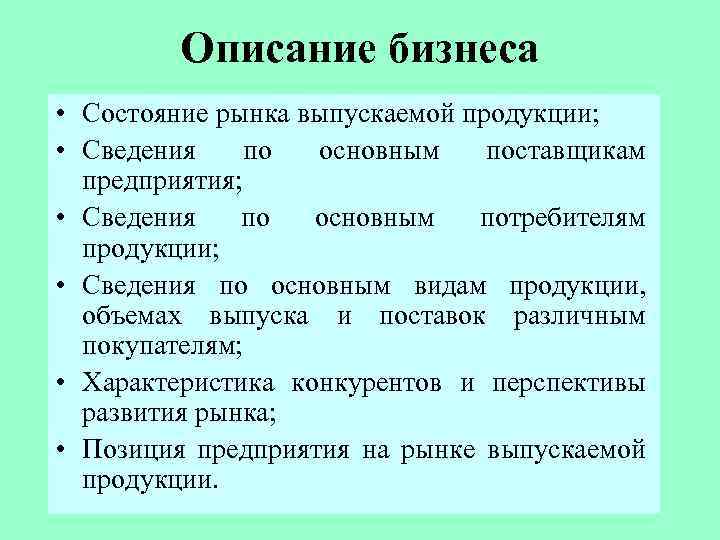 Описание бизнеса

• Состояние рынка выпускаемой продукции;
• Сведения по основным поставщикам предприятия;
• Сведения по основным потребителям продукции;
• Сведения по основным видам продукции, объемах выпуска и поставок различным покупателям;
• Характеристика конкурентов и перспективы развития рынка;
• Позиция предприятия на рынке выпускаемой продукции.